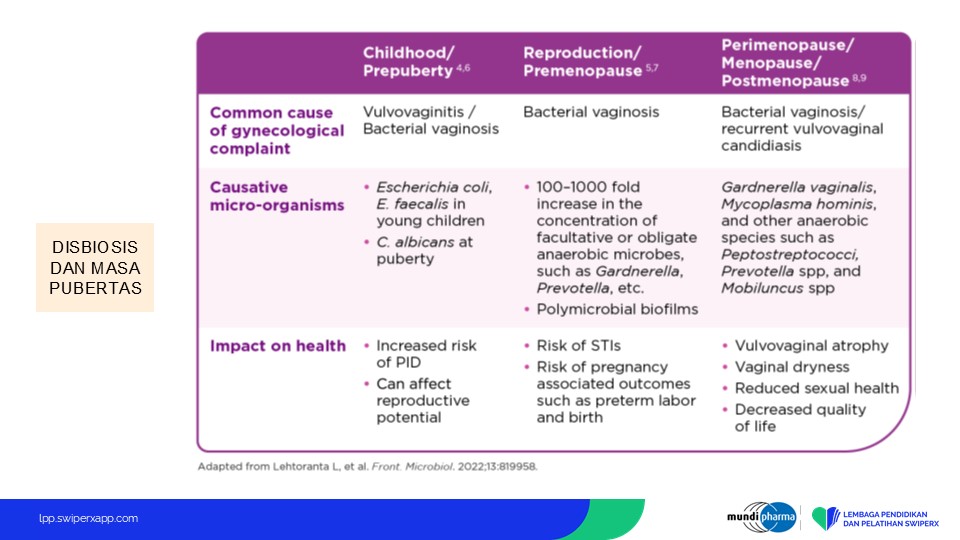 DISBIOSIS DAN MASA PUBERTAS

| | Childhood/ Prepuberty $^{4,6}$ | Reproduction/ Premenopause $^{5,7}$ | Perimenopause/ Menopause/ Postmenopause $^{8,9}$ |
|---|---|---|---|
| Common cause of gynecological complaint | Vulvovaginitis / Bacterial vaginosis | Bacterial vaginosis | Bacterial vaginosis/ recurrent vulvovaginal candidiasis |
| Causative micro-organisms | • Escherichia coli, E. faecalis in young children • C. albicans at puberty | • 100–1000 fold increase in the concentration of facultative or obligate anaerobic microbes, such as Gardnerella, Prevotella, etc. • Polymicrobial biofilms | Gardnerella vaginalis, Mycoplasma hominis, and other anaerobic species such as Peptostreptococci, Prevotella spp, and Mobiluncus spp |
| Impact on health | • Increased risk of PID • Can affect reproductive potential | • Risk of STIs • Risk of pregnancy associated outcomes such as preterm labor and birth | • Vulvovaginal atrophy • Vaginal dryness • Reduced sexual health • Decreased quality of life |

Adapted from Lehtoranta L, et al. Front. Microbiol. 2022;13:819958.

lpp.swiperxapp.com

mundipharma

LEMBAGA PENDIDIKAN DAN PELATIHAN SWIPERX